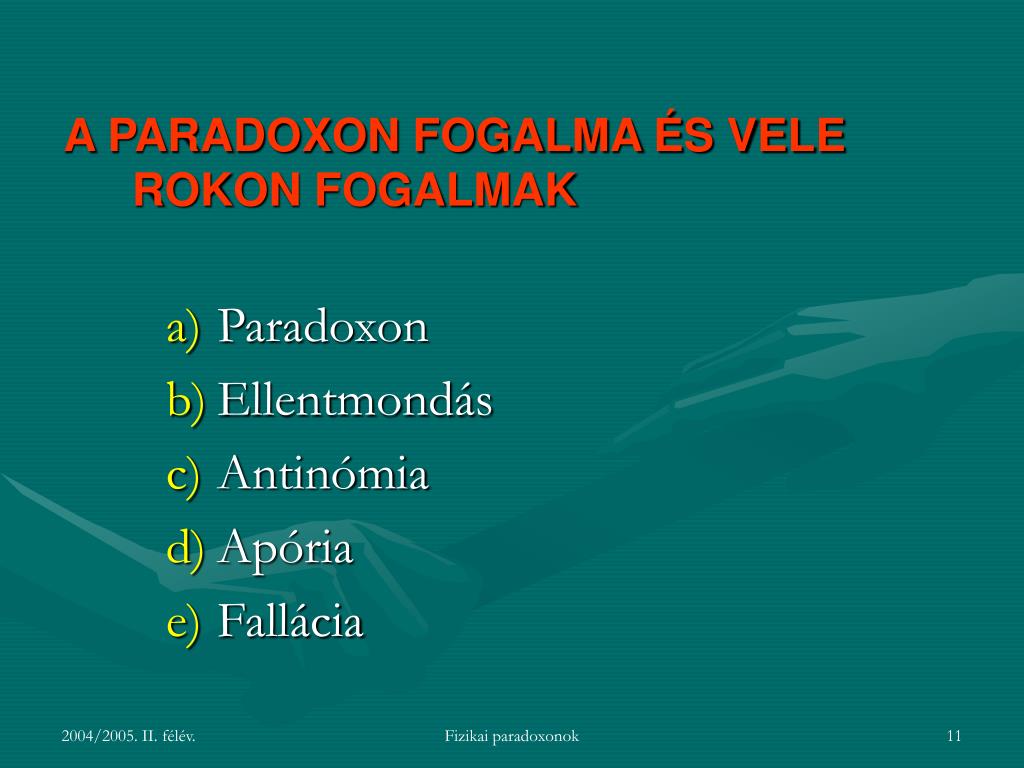 A PARADOXON FOGALMA ÉS VELE ROKON FOGALMAK

a) Paradoxon
b) Ellentmondás
c) Antinómia
d) Apória
e) Fallácia

2004/2005. II. félév.
Fizikai paradoxonok
11